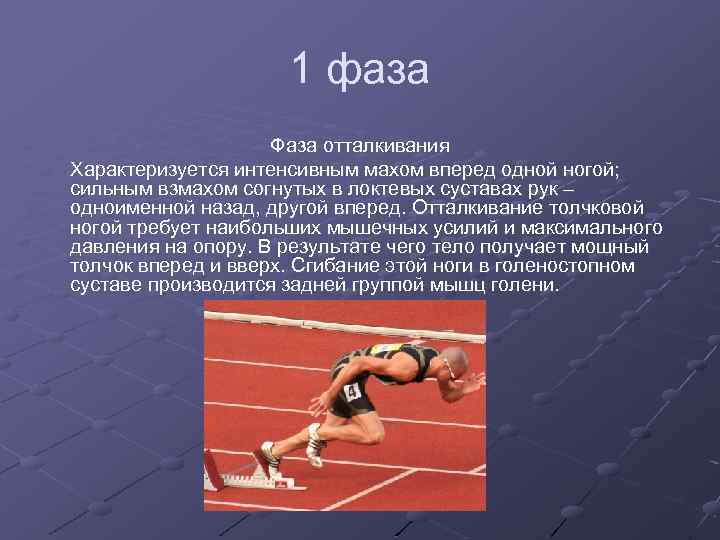 1 фаза

Фаза отталкивания

Характеризуется интенсивным махом вперед одной ногой; сильным взмахом согнутых в локтевых суставах рук – одноименной назад, другой вперед. Отталкивание толчковой ногой требует наибольших мышечных усилий и максимального давления на опору. В результате чего тело получает мощный толчок вперед и вверх. Сгибание этой ноги в голеностопном суставе производится задней группой мышц голени.

4